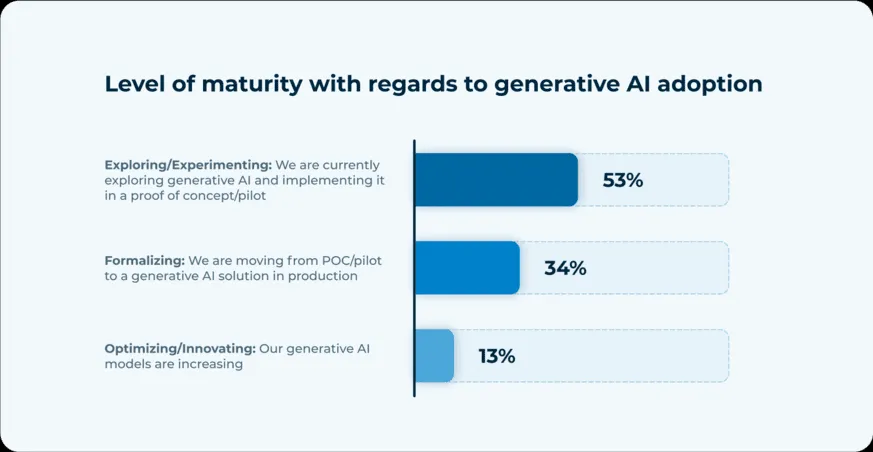 Level of maturity with regards to generative AI adoption

Exploring/Experimenting: We are currently exploring generative AI and implementing it in a proof of concept/pilot

53%

Formalizing: We are moving from POC/pilot to a generative AI solution in production

34%

Optimizing/Innovating: Our generative AI models are increasing

13%